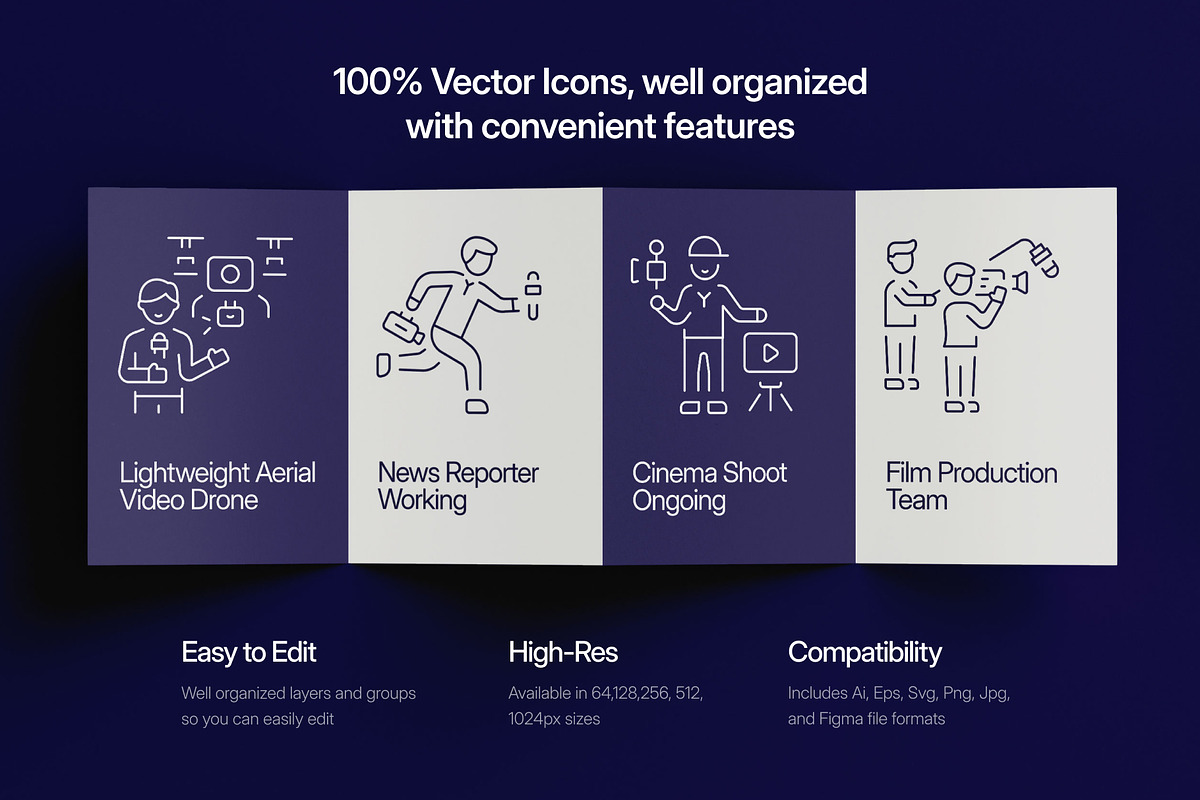 100% Vector Icons, well organized with convenient features

Lightweight Aerial Video Drone

News Reporter Working

Cinema Shoot Ongoing

Film Production Team

Easy to Edit

Well organized layers and groups so you can easily edit

High-Res

Available in 64,128,256, 512, 1024px sizes

Compatibility

Includes Ai, Eps, Svg, Png, Jpg, and Figma file formats